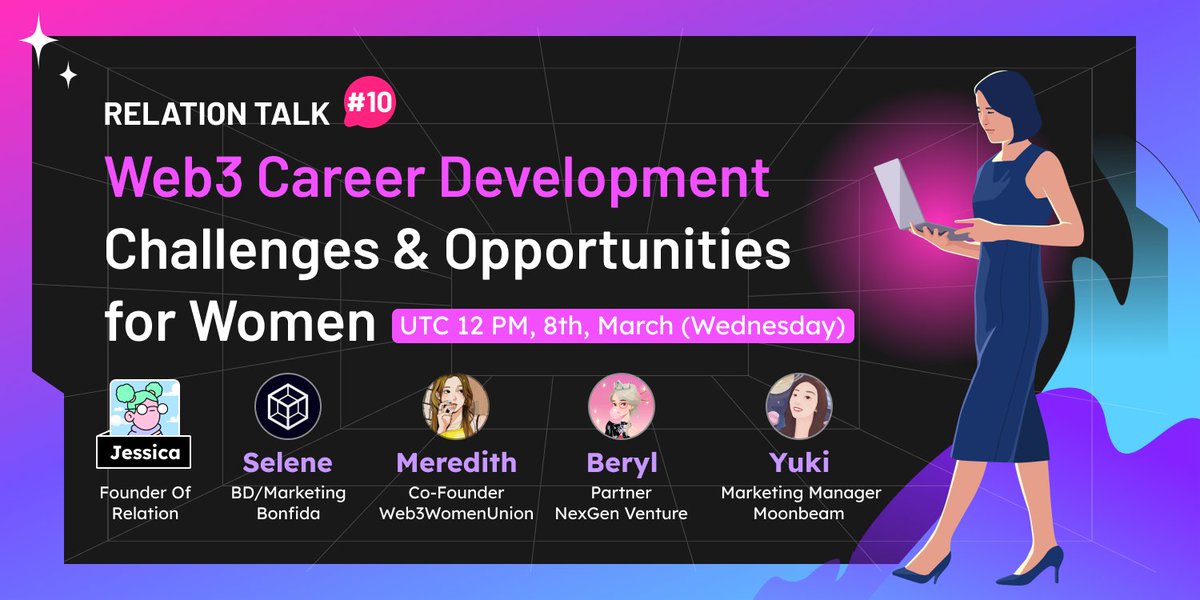 RELATION TALK #10

Web3 Career Development Challenges & Opportunities for Women

UTC 12 PM, 8th, March (Wednesday)

Jessica
Founder Of Relation

Selene
BD/Marketing Bonfida

Meredith
Co-Founder Web3WomenUnion

Beryl
Partner NexGen Venture

Yuki
Marketing Manager Moonbeam